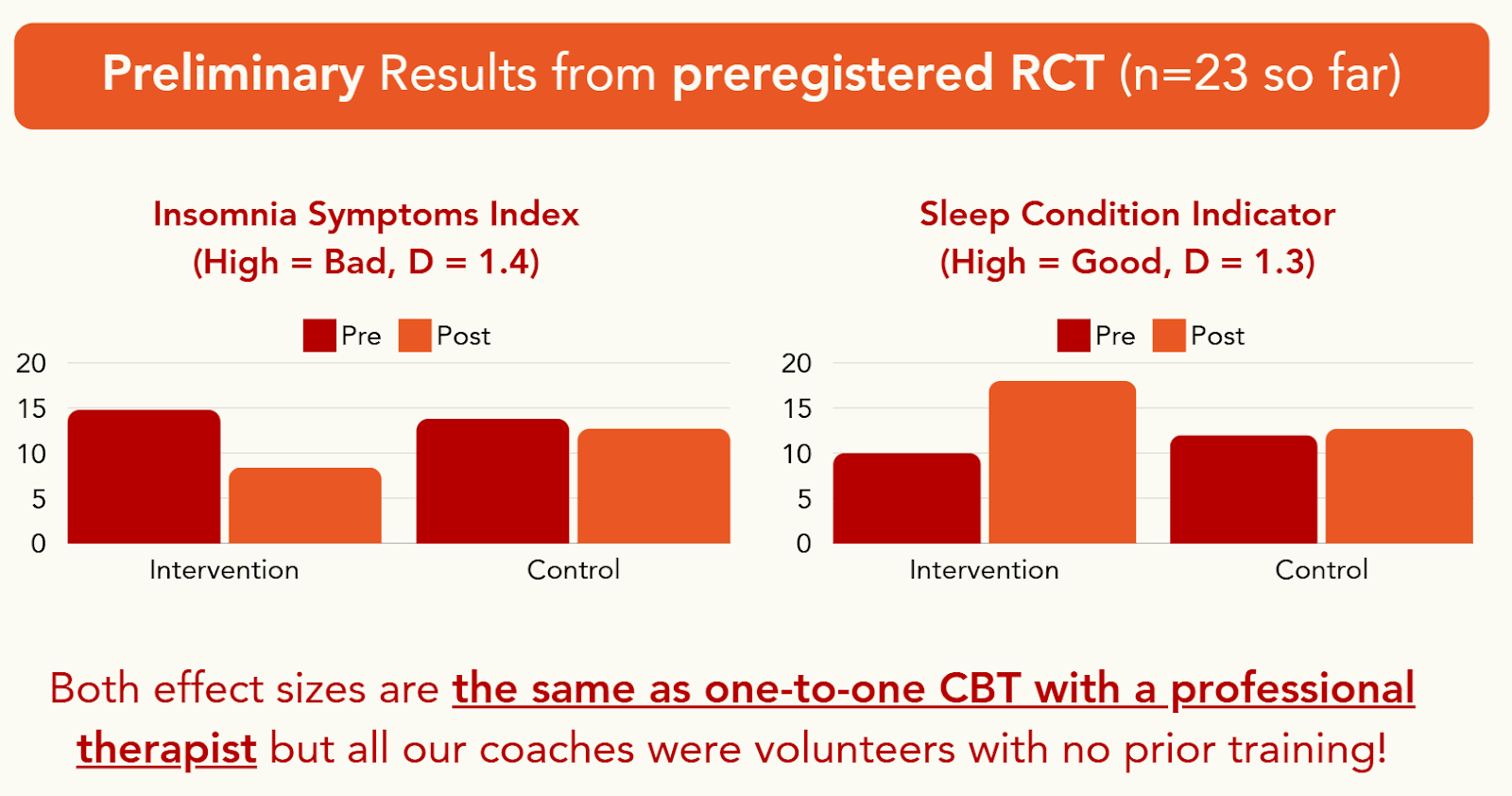 Preliminary Results from preregistered RCT (n=23 so far)

Insomnia Symptoms Index
(High = Bad, D = 1.4)

Pre Post

20
15
10
5
0

Intervention Control

Sleep Condition Indicator
(High = Good, D = 1.3)

Pre Post

20
15
10
5
0

Intervention Control

Both effect sizes are the same as one-to-one CBT with a professional therapist but all our coaches were volunteers with no prior training!